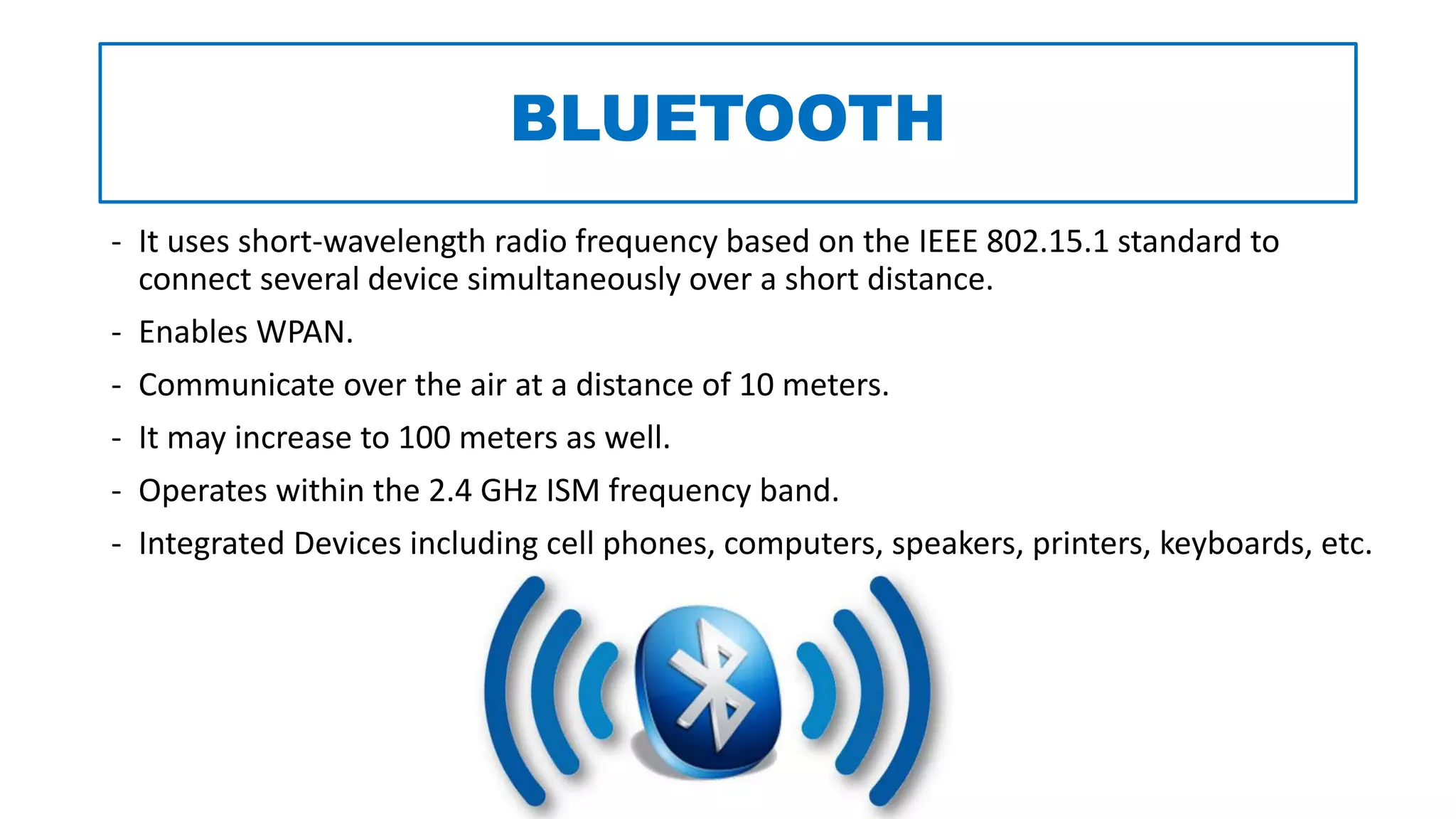 BLUETOOTH

- It uses short-wavelength radio frequency based on the IEEE 802.15.1 standard to connect several device simultaneously over a short distance.
- Enables WPAN.
- Communicate over the air at a distance of 10 meters.
- It may increase to 100 meters as well.
- Operates within the 2.4 GHz ISM frequency band.
- Integrated Devices including cell phones, computers, speakers, printers, keyboards, etc.